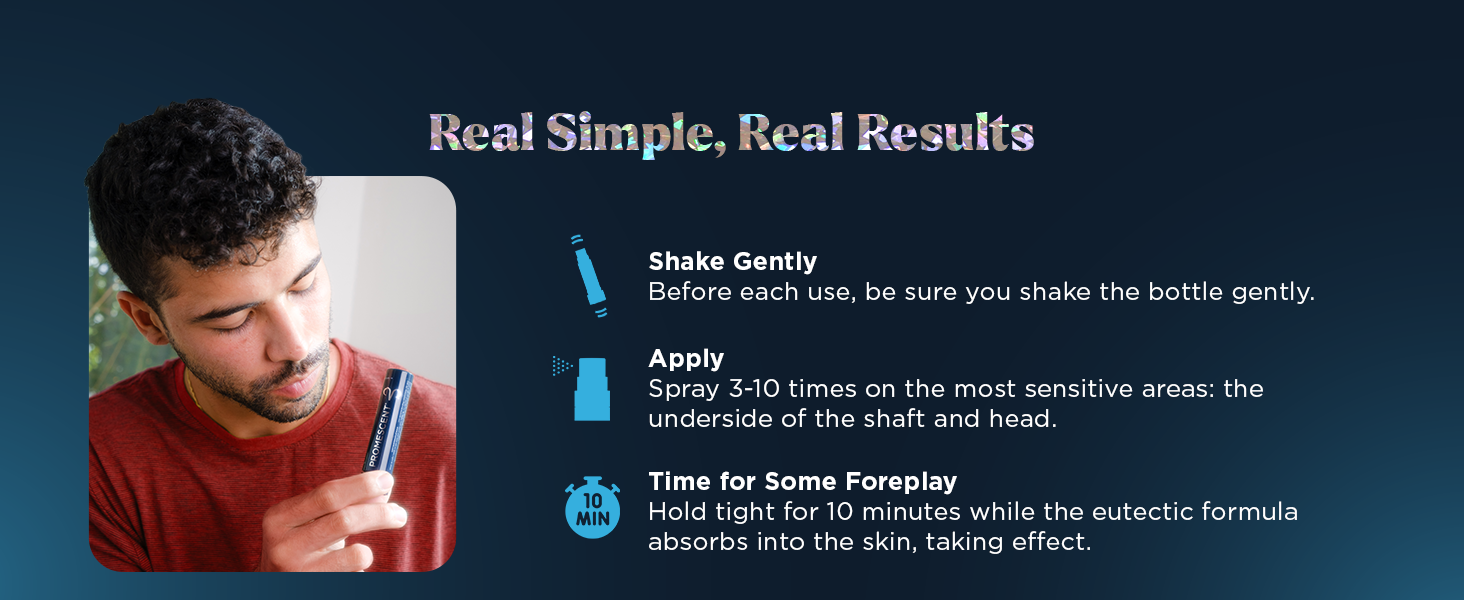 Real Simple, Real Results

PROMESCENT

Shake Gently
Before each use, be sure you shake the bottle gently.

Apply
Spray 3-10 times on the most sensitive areas: the underside of the shaft and head.

10 MIN

Time for Some Foreplay
Hold tight for 10 minutes while the eutectic formula absorbs into the skin, taking effect.